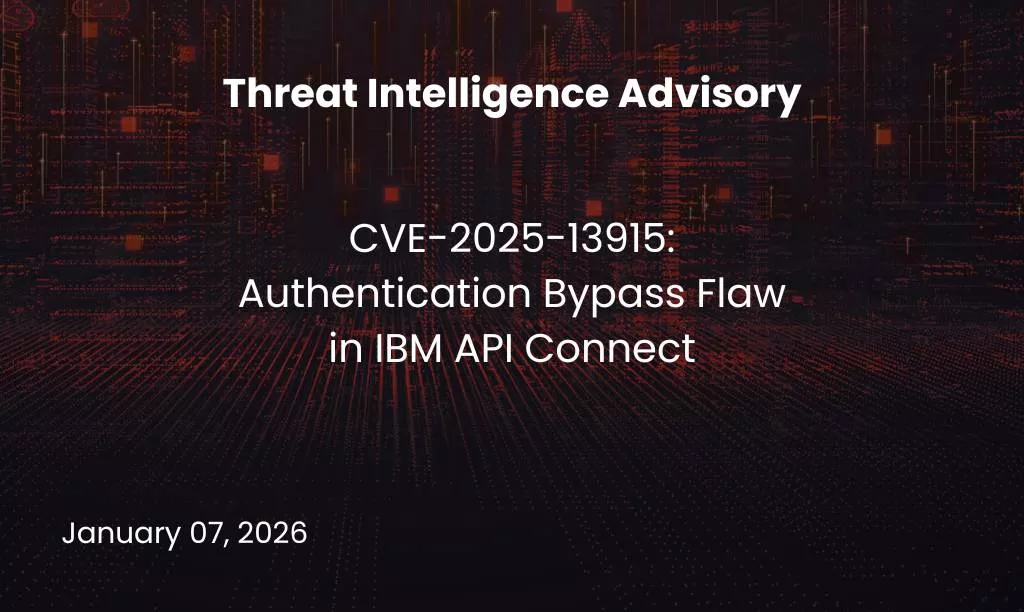 Threat Intelligence Advisory

CVE-2025-13915:
Authentication Bypass Flaw
in IBM API Connect

January 07, 2026